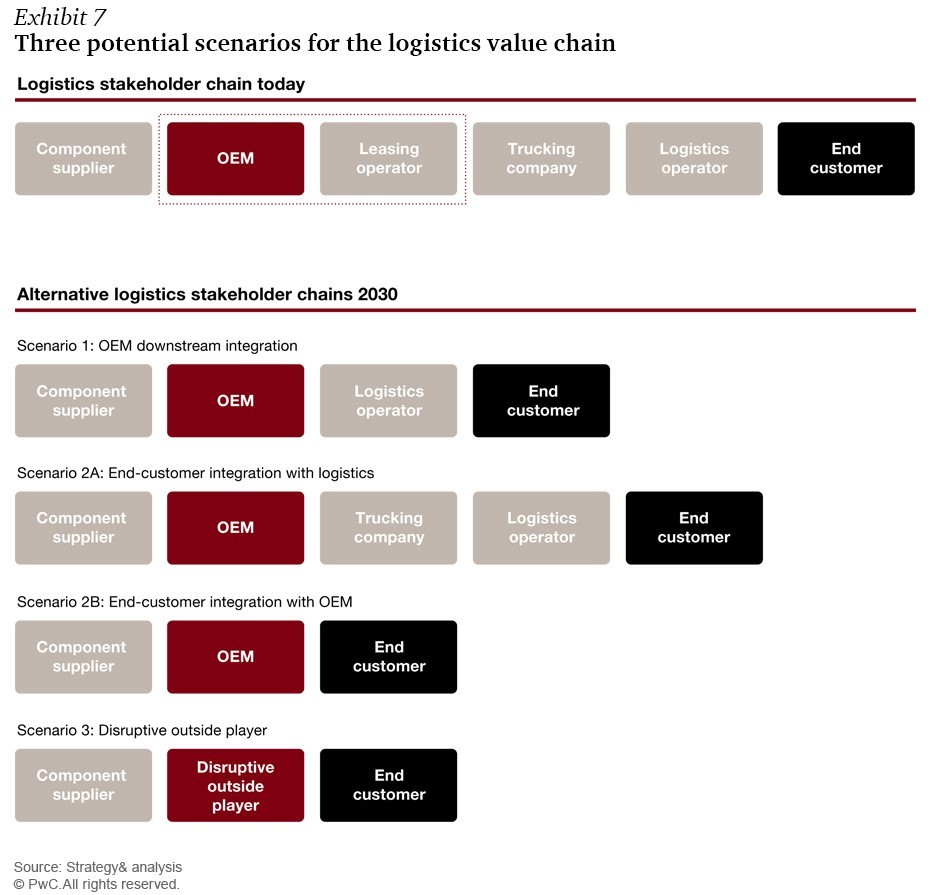 Exhibit 7
Three potential scenarios for the logistics value chain

Logistics stakeholder chain today

Component supplier
OEM
Leasing operator
Trucking company
Logistics operator
End customer

Alternative logistics stakeholder chains 2030

Scenario 1: OEM downstream integration

Component supplier
OEM
Logistics operator
End customer

Scenario 2A: End-customer integration with logistics

Component supplier
OEM
Trucking company
Logistics operator
End customer

Scenario 2B: End-customer integration with OEM

Component supplier
OEM
End customer

Scenario 3: Disruptive outside player

Component supplier
Disruptive outside player
End customer

Source: Strategy& analysis
© PwC.All rights reserved.